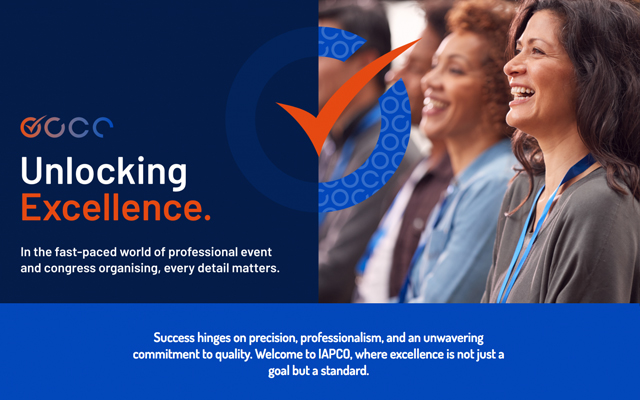 Unlocking Excellence.

In the fast-paced world of professional event and congress organising, every detail matters.

Success hinges on precision, professionalism, and an unwavering commitment to quality. Welcome to IAPCO, where excellence is not just a goal but a standard.